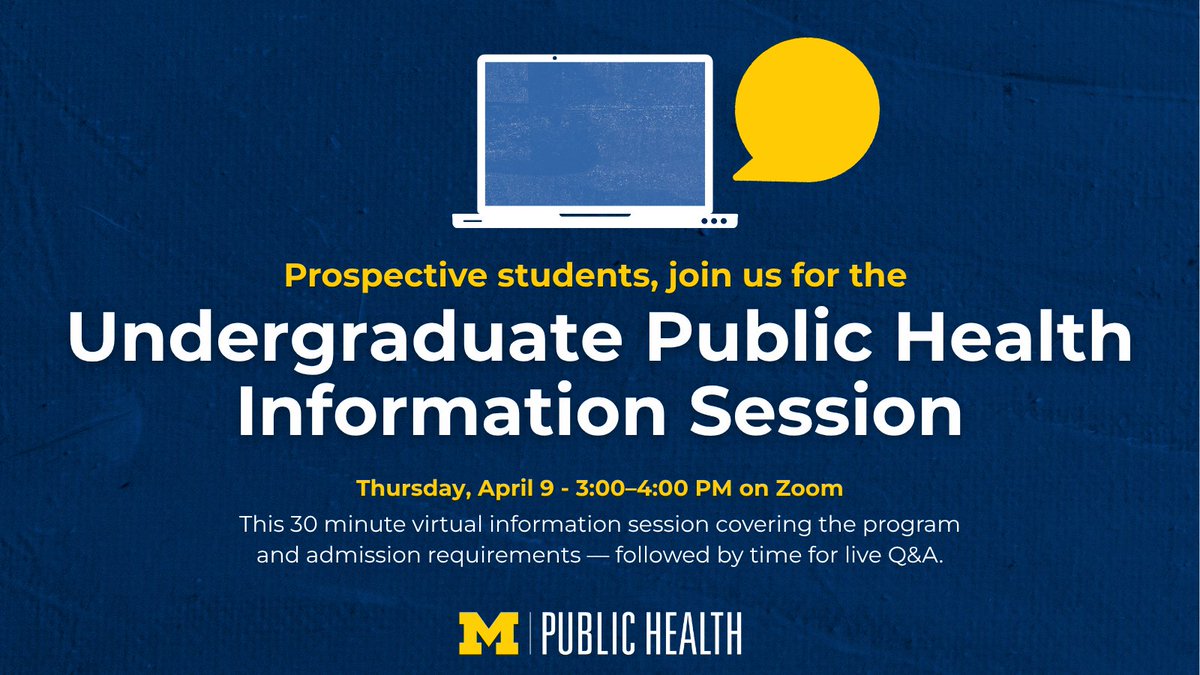 Prospective students, join us for the

Undergraduate Public Health Information Session

Thursday, April 9 - 3:00–4:00 PM on Zoom

This 30 minute virtual information session covering the program and admission requirements — followed by time for live Q&A.

M | PUBLIC HEALTH